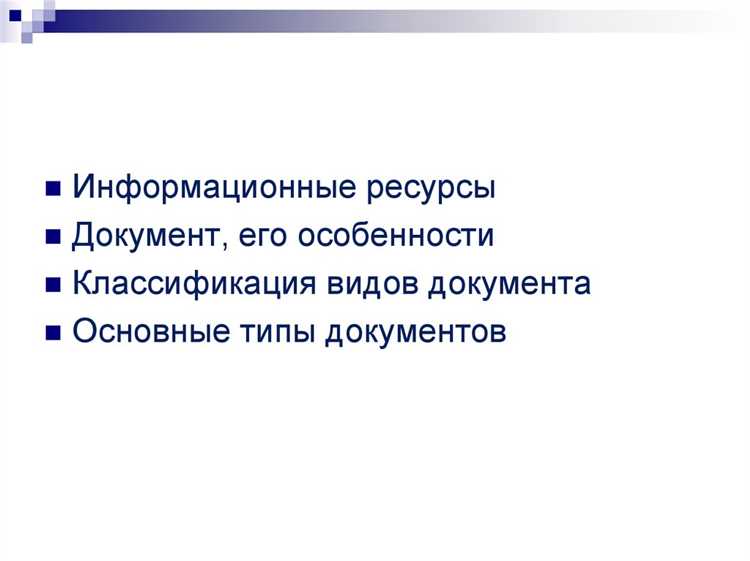 - Информационные ресурсы
- Документ, его особенности
- Классификация видов документа
- Основные типы документов